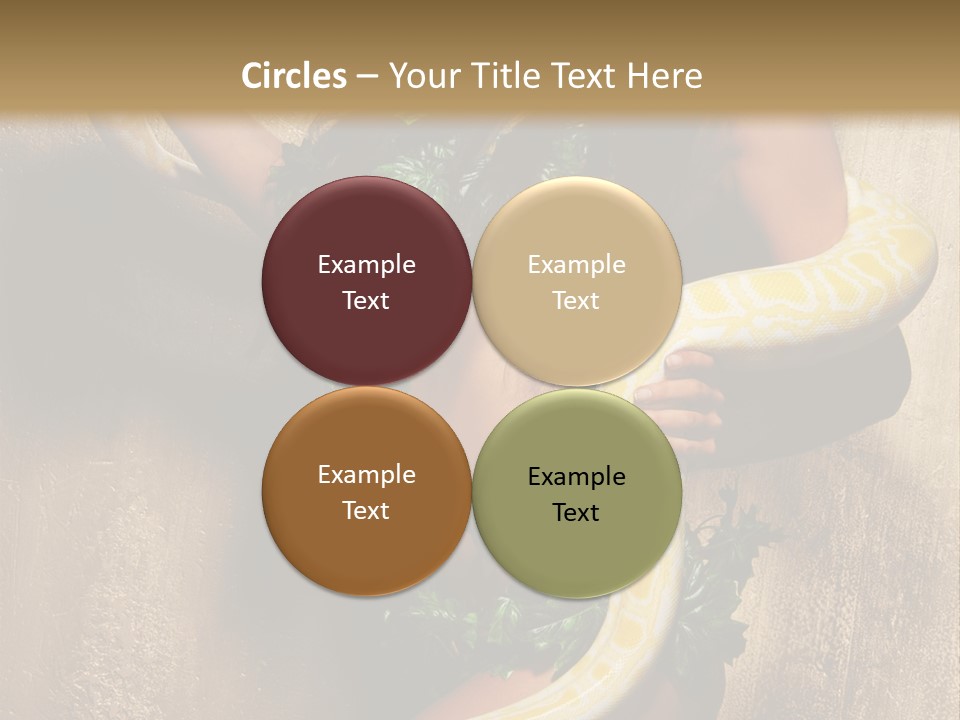 Circles – Your Title Text Here

Example Text

Example Text

Example Text

Example Text